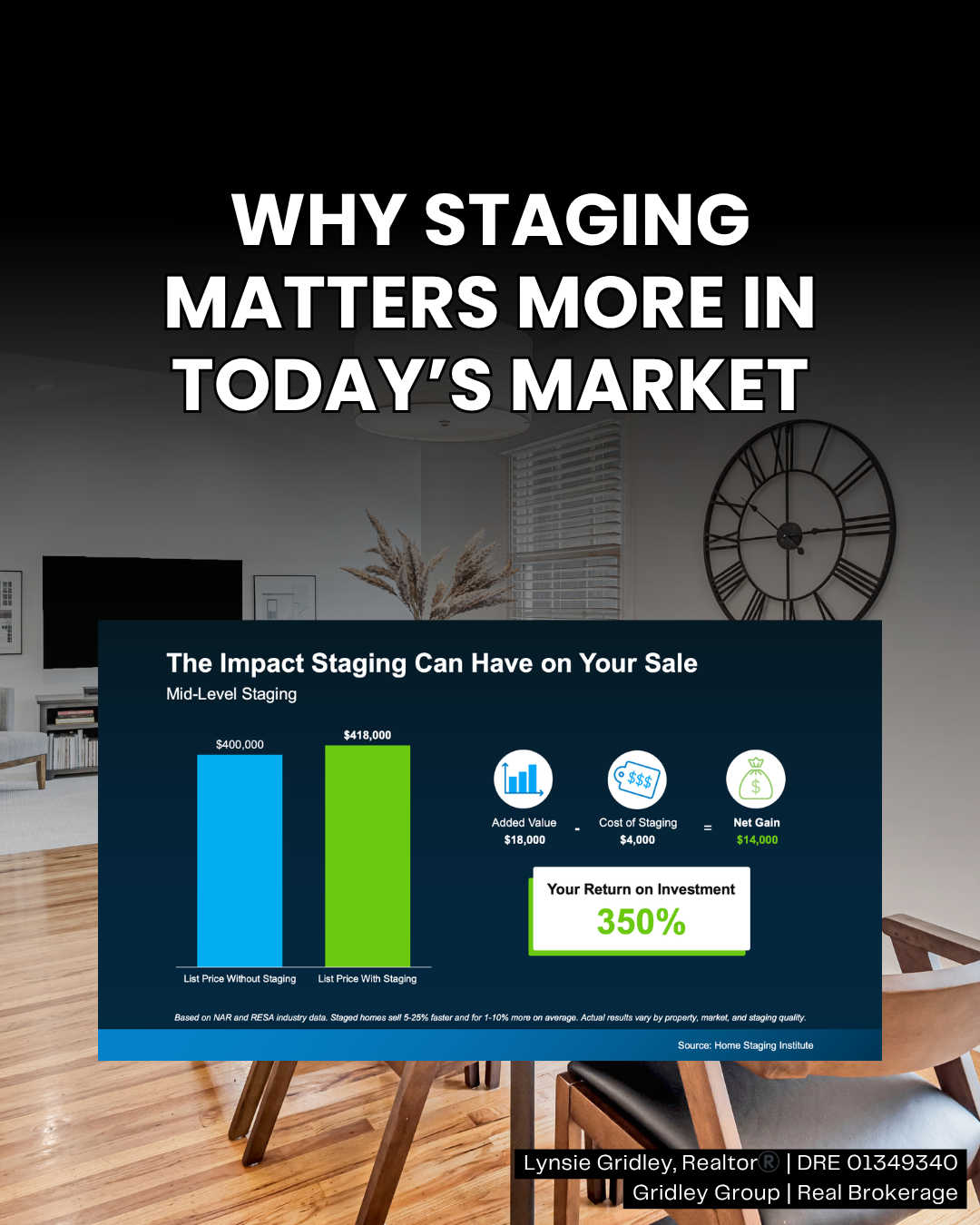 WHY STAGING MATTERS MORE IN TODAY'S MARKET

The Impact Staging Can Have on Your Sale

Mid-Level Staging

$400,000

$418,000

List Price Without Staging

List Price With Staging

$$$

$

Added Value
$18,000

-

Cost of Staging
$4,000

=

Net Gain
$14,000

Your Return on Investment
350%

Based on NAR and RESA industry data. Staged homes sell 5-25% faster and for 1-10% more on average. Actual results vary by property, market, and staging quality.

Source: Home Staging Institute

Lynsie Gridley, Realtor® | DRE 01349340
Gridley Group | Real Brokerage